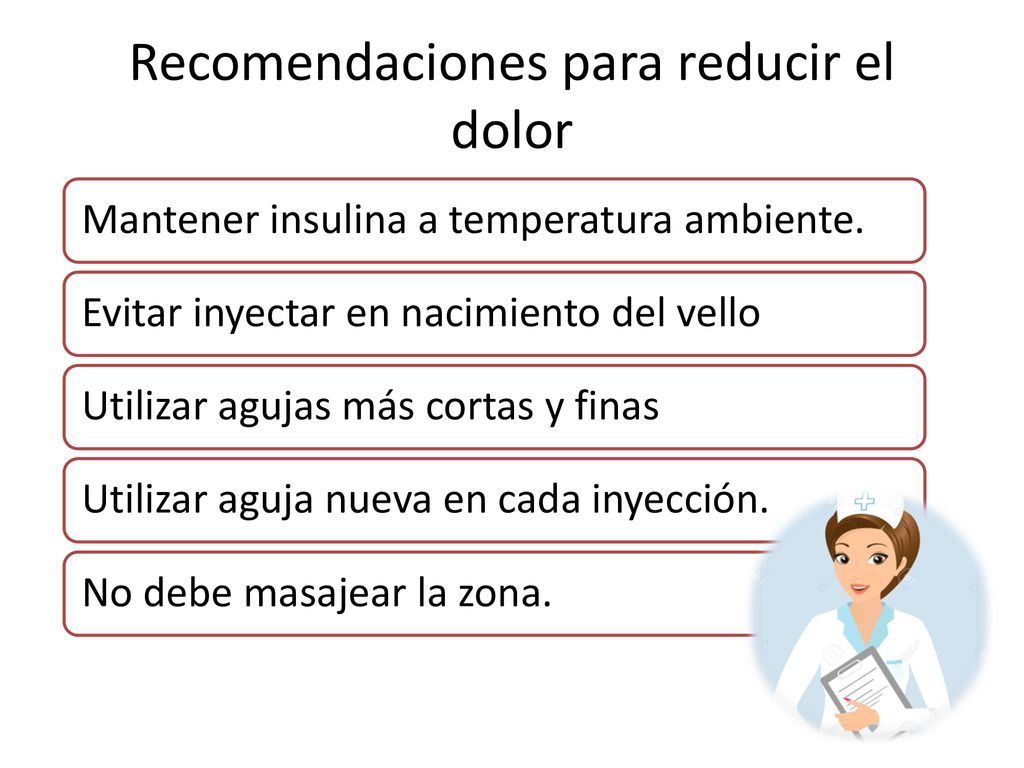 Recomendaciones para reducir el dolor

Mantener insulina a temperatura ambiente.

Evitar inyectar en nacimiento del vello

Utilizar agujas más cortas y finas

Utilizar aguja nueva en cada inyección.

No debe masajear la zona.